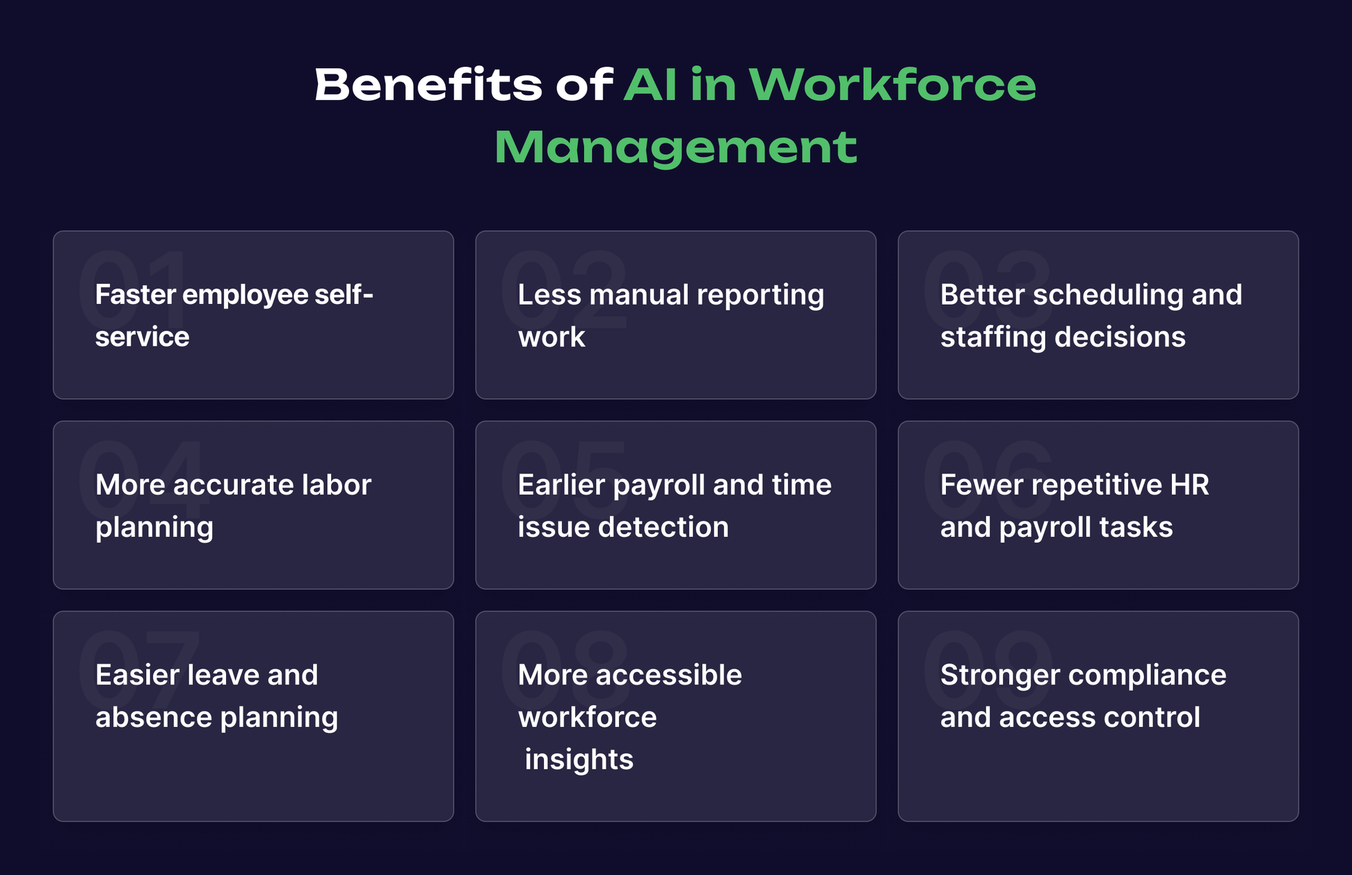 Benefits of AI in Workforce Management

01
Faster employee self-service

02
Less manual reporting work

03
Better scheduling and staffing decisions

04
More accurate labor planning

05
Earlier payroll and time issue detection

06
Fewer repetitive HR and payroll tasks

07
Easier leave and absence planning

08
More accessible workforce insights

09
Stronger compliance and access control